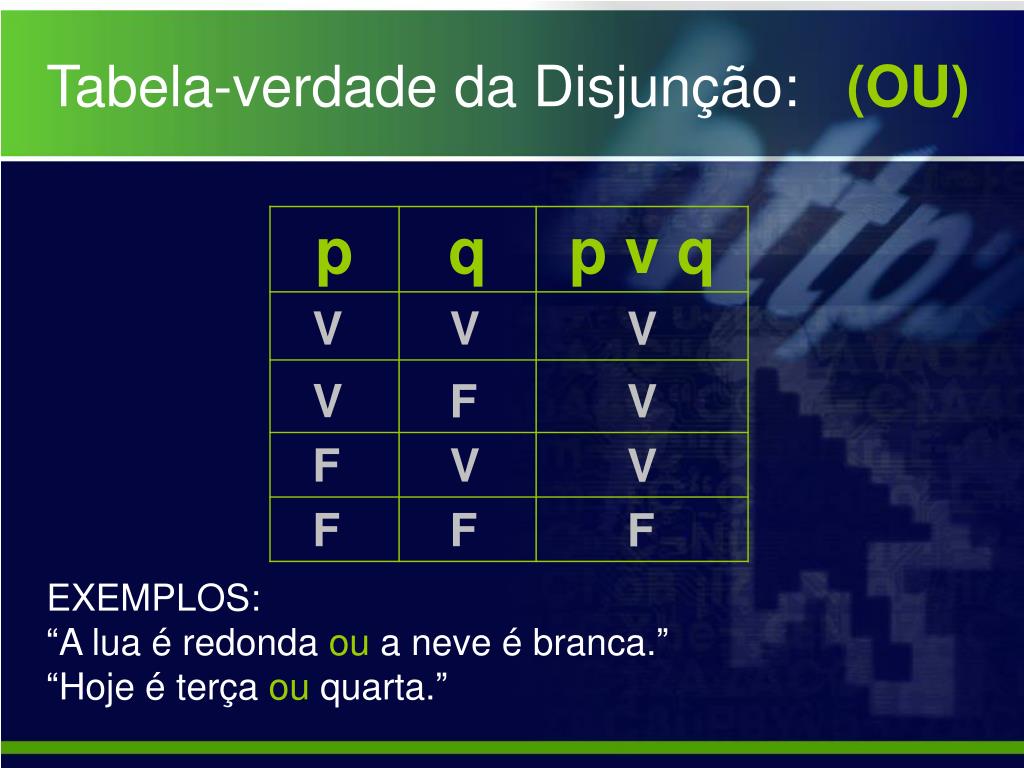 Tabela-verdade da Disjunção: (OU)

| p | q | p v q |
|---|---|---|
| V | V | V |
| V | F | V |
| F | V | V |
| F | F | F |

EXEMPLOS:
“A lua é redonda ou a neve é branca.”
“Hoje é terça ou quarta.”